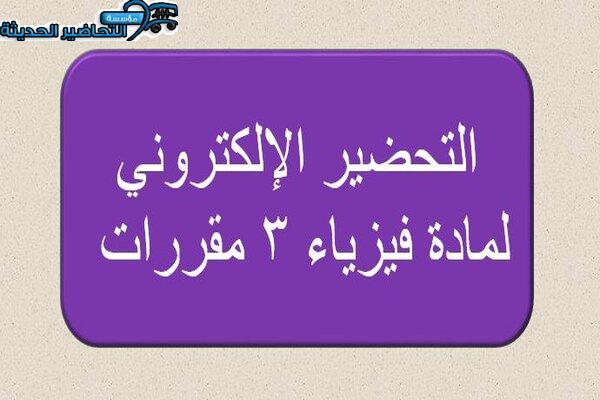 مؤسسة التحاضير الحديثة

التحضير الإلكتروني
لمادة فيزياء ٣ مقررات